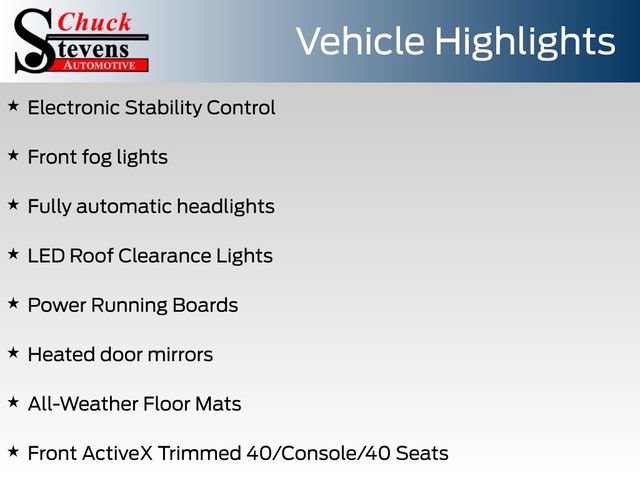 Chuck Stevens AUTOMOTIVE

Vehicle Highlights

★ Electronic Stability Control

★ Front fog lights

★ Fully automatic headlights

★ LED Roof Clearance Lights

★ Power Running Boards

★ Heated door mirrors

★ All-Weather Floor Mats

★ Front ActiveX Trimmed 40/Console/40 Seats